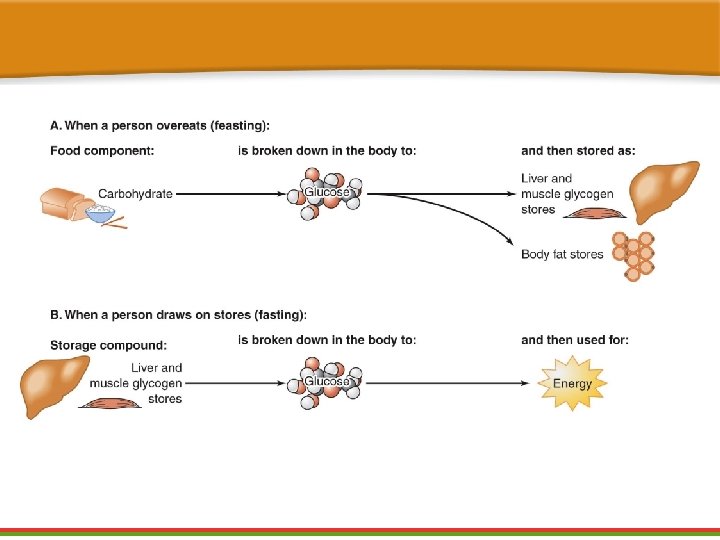 A. When a person overeats (feasting):

Food component:

is broken down in the body to:

and then stored as:

Carbohydrate

Glucose

Liver and muscle glycogen stores

Body fat stores

B. When a person draws on stores (fasting):

Storage compound:

is broken down in the body to:

and then used for:

Liver and muscle glycogen stores

Glucose

Energy